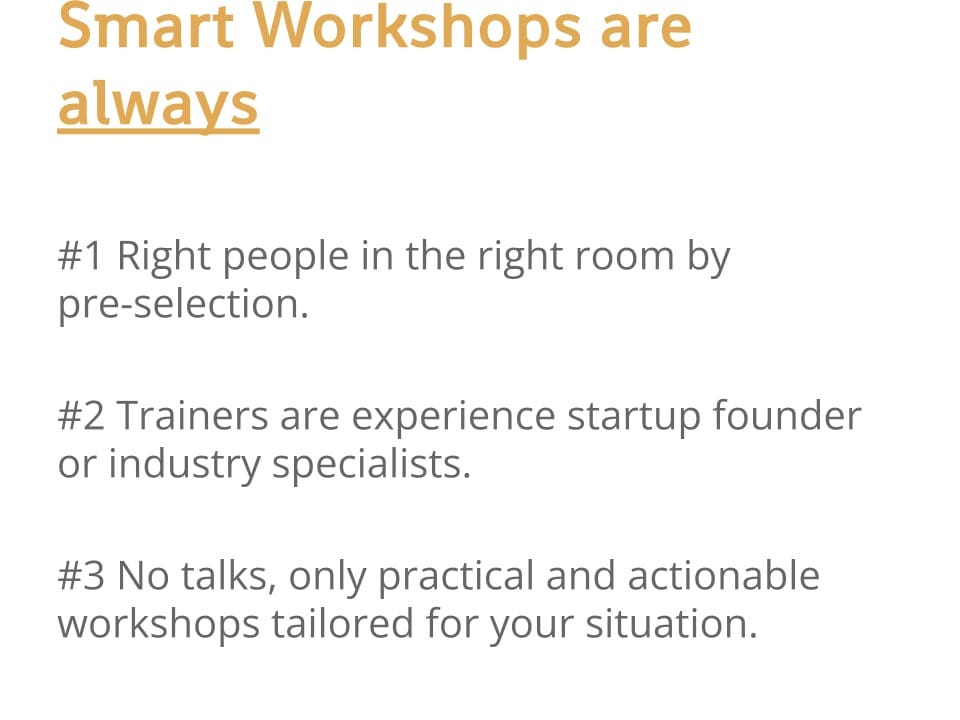 Smart Workshops are always

#1 Right people in the right room by pre-selection.

#2 Trainers are experience startup founder or industry specialists.

#3 No talks, only practical and actionable workshops tailored for your situation.